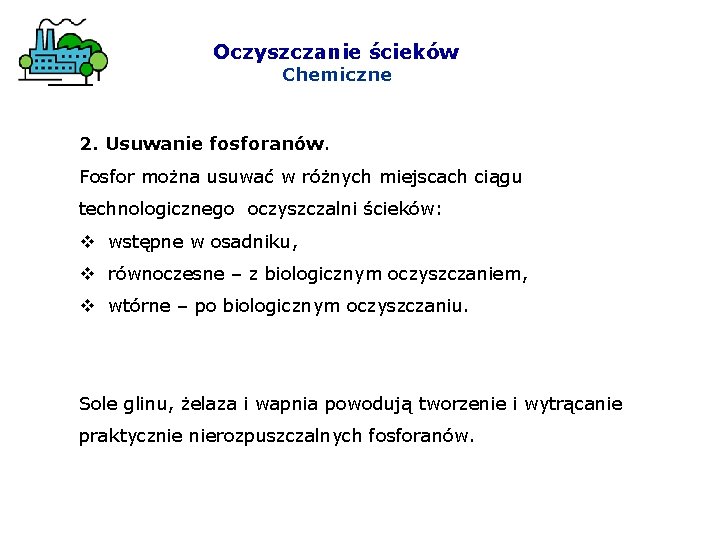 Oczyszczanie ścieków
Chemiczne

2. Usuwanie fosforanów.

Fosfor można usuwać w różnych miejscach ciągu technologicznego oczyszczalni ścieków:

❖ wstępne w osadniku,
❖ równoczesne – z biologicznym oczyszczaniem,
❖ wtórne – po biologicznym oczyszczaniu.

Sole glinu, żelaza i wapnia powodują tworzenie i wytrącanie praktycznie nierozpuszczalnych fosforanów.